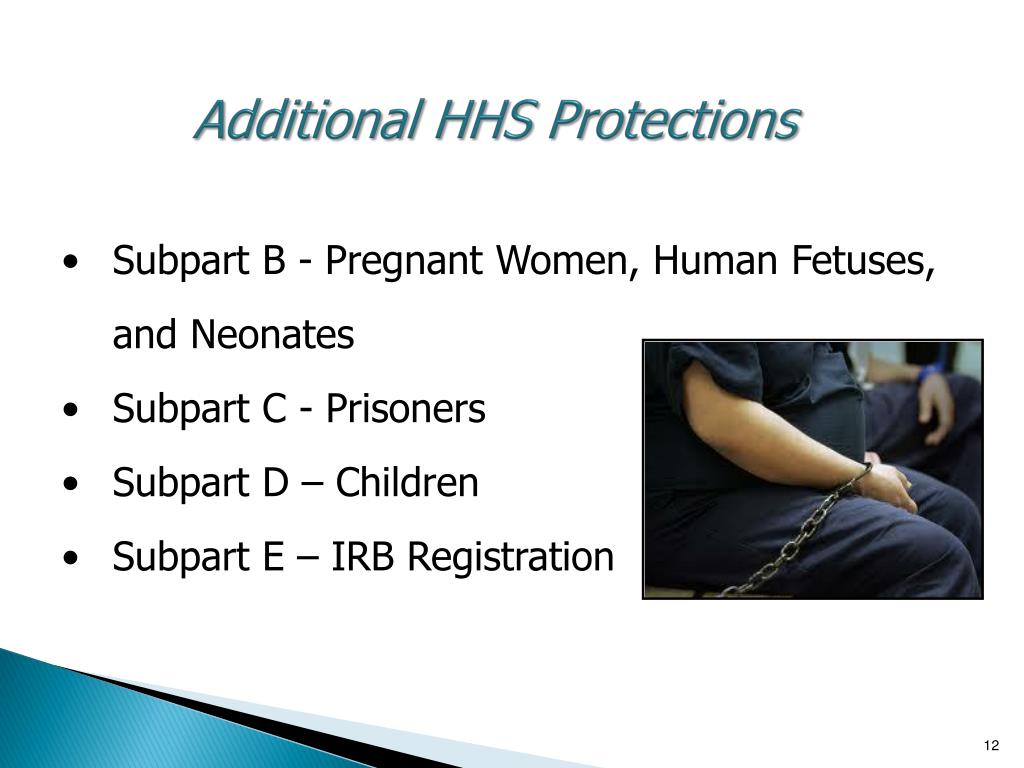 Additional HHS Protections

• Subpart B - Pregnant Women, Human Fetuses, and Neonates
• Subpart C - Prisoners
• Subpart D – Children
• Subpart E – IRB Registration

12